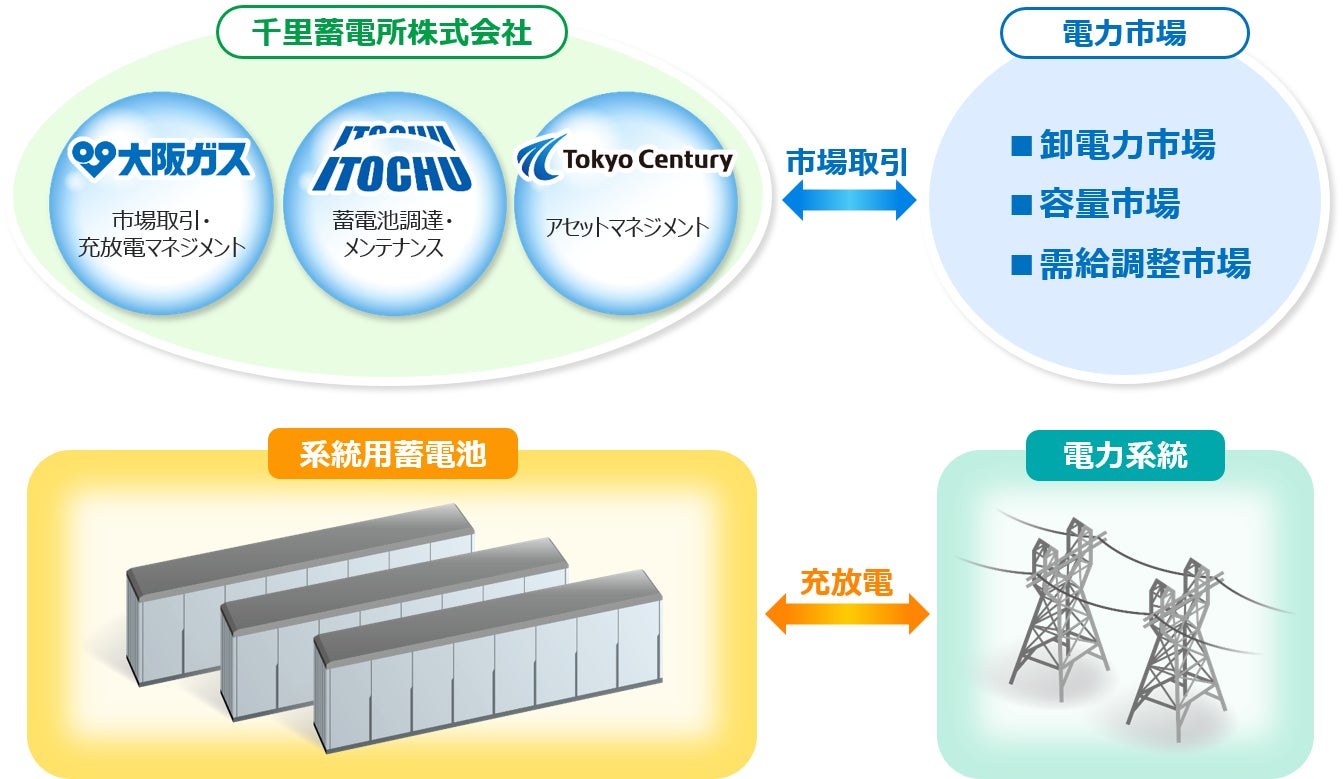 千里蓄電所株式会社

大阪ガス
市場取引・充放電マネジメント

ITOCHU
蓄電池調達・メンテナンス

Tokyo Century
アセットマネジメント

市場取引

電力市場

■ 卸電力市場
■ 容量市場
■ 需給調整市場

系統用蓄電池

充放電

電力系統